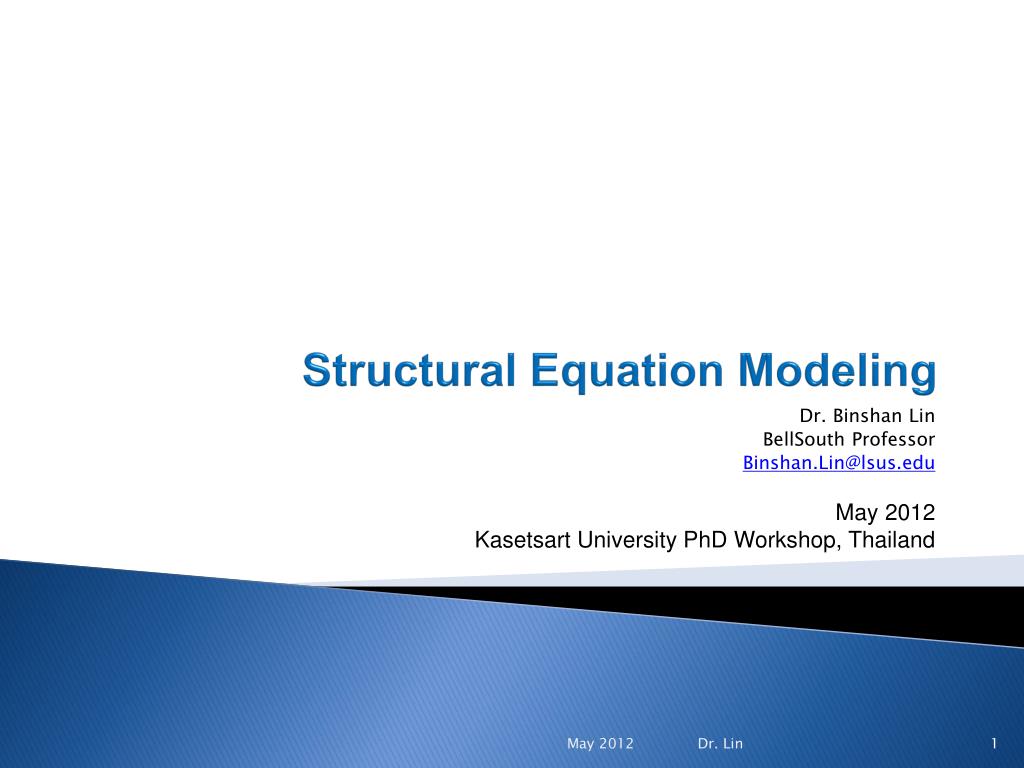 Structural Equation Modeling

Dr. Binshan Lin
BellSouth Professor
Binshan.Lin@lsus.edu

May 2012
Kasetsart University PhD Workshop, Thailand

May 2012 Dr. Lin 1